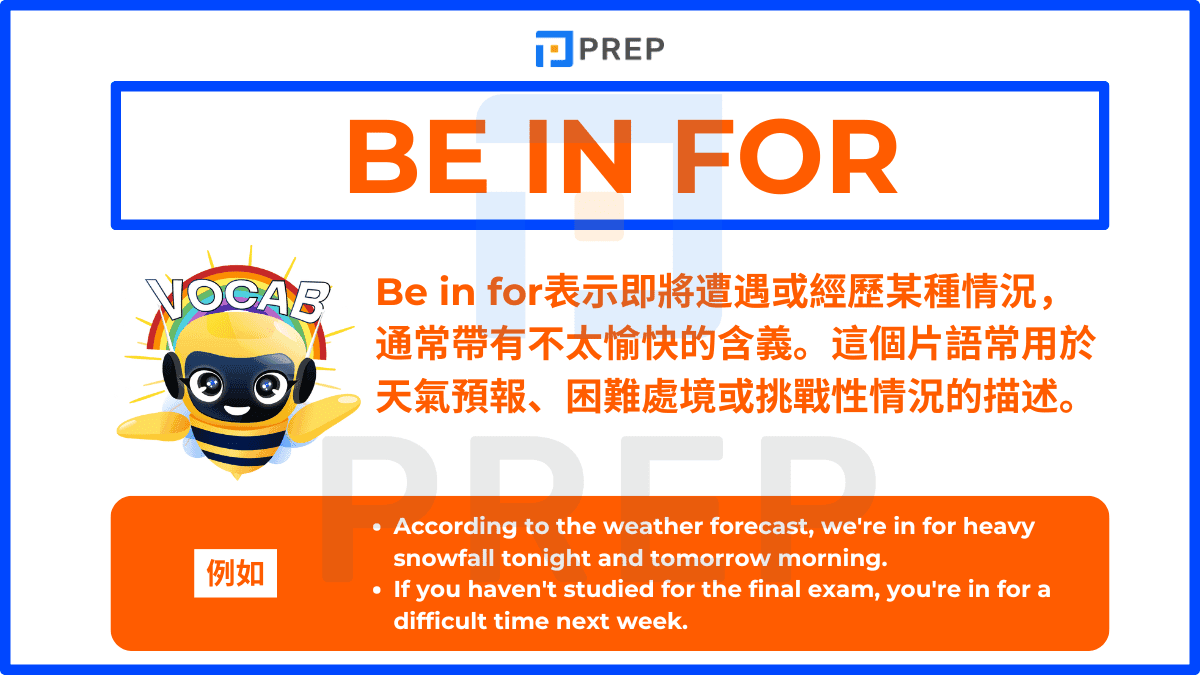 PREP

BE IN FOR

VOCAB

Be in for表示即將遭遇或經歷某種情況，通常帶有不太愉快的含義。這個片語常用於天氣預報、困難處境或挑戰性情況的描述。

PREP

例如

• According to the weather forecast, we're in for heavy snowfall tonight and tomorrow morning.
• If you haven't studied for the final exam, you're in for a difficult time next week.